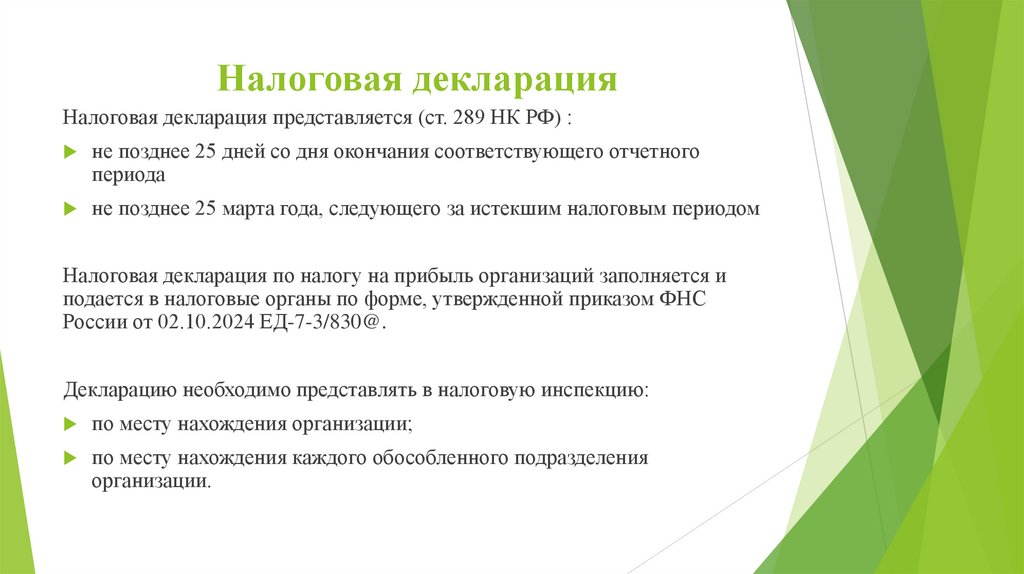 Налоговая декларация

Налоговая декларация представляется (ст. 289 НК РФ) :

не позднее 25 дней со дня окончания соответствующего отчетного периода

не позднее 25 марта года, следующего за истекшим налоговым периодом

Налоговая декларация по налогу на прибыль организаций заполняется и подается в налоговые органы по форме, утвержденной приказом ФНС России от 02.10.2024 ЕД-7-3/830@.

Декларацию необходимо представлять в налоговую инспекцию:

по месту нахождения организации;

по месту нахождения каждого обособленного подразделения организации.